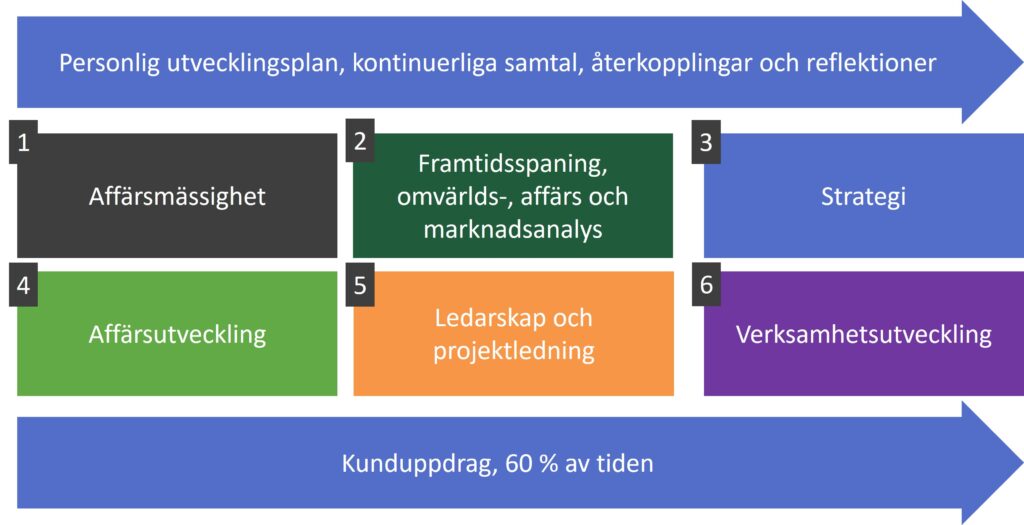 Personlig utvecklingsplan, kontinuerliga samtal, återkopplingar och reflektioner

1
Affärsmässighet

2
Framtidsspaning, omvärlds-, affärs och marknadsanalys

3
Strategi

4
Affärsutveckling

5
Ledarskap och projektledning

6
Verksamhetsutveckling

Kunduppdrag, 60 % av tiden